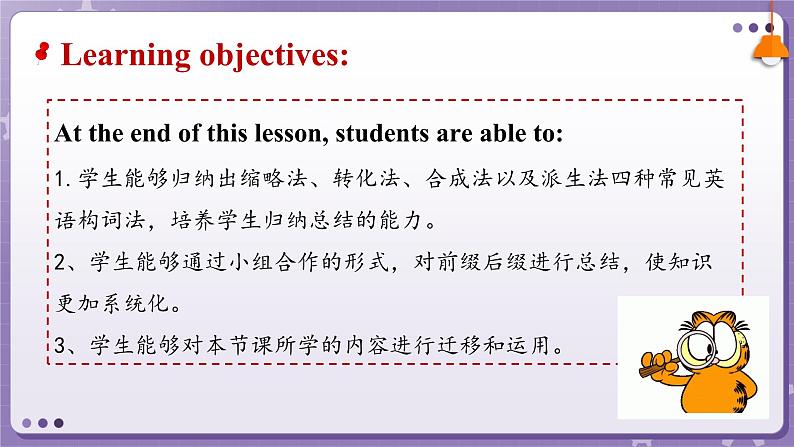 Learning objectives:

At the end of this lesson, students are able to:

1. 学生能够归纳出缩略法、转化法、合成法以及派生法四种常见英语构词法，培养学生归纳总结的能力。

2、学生能够通过小组合作的形式，对前缀后缀进行总结，使知识更加系统化。

3、学生能够对本节课所学的内容进行迁移和运用。